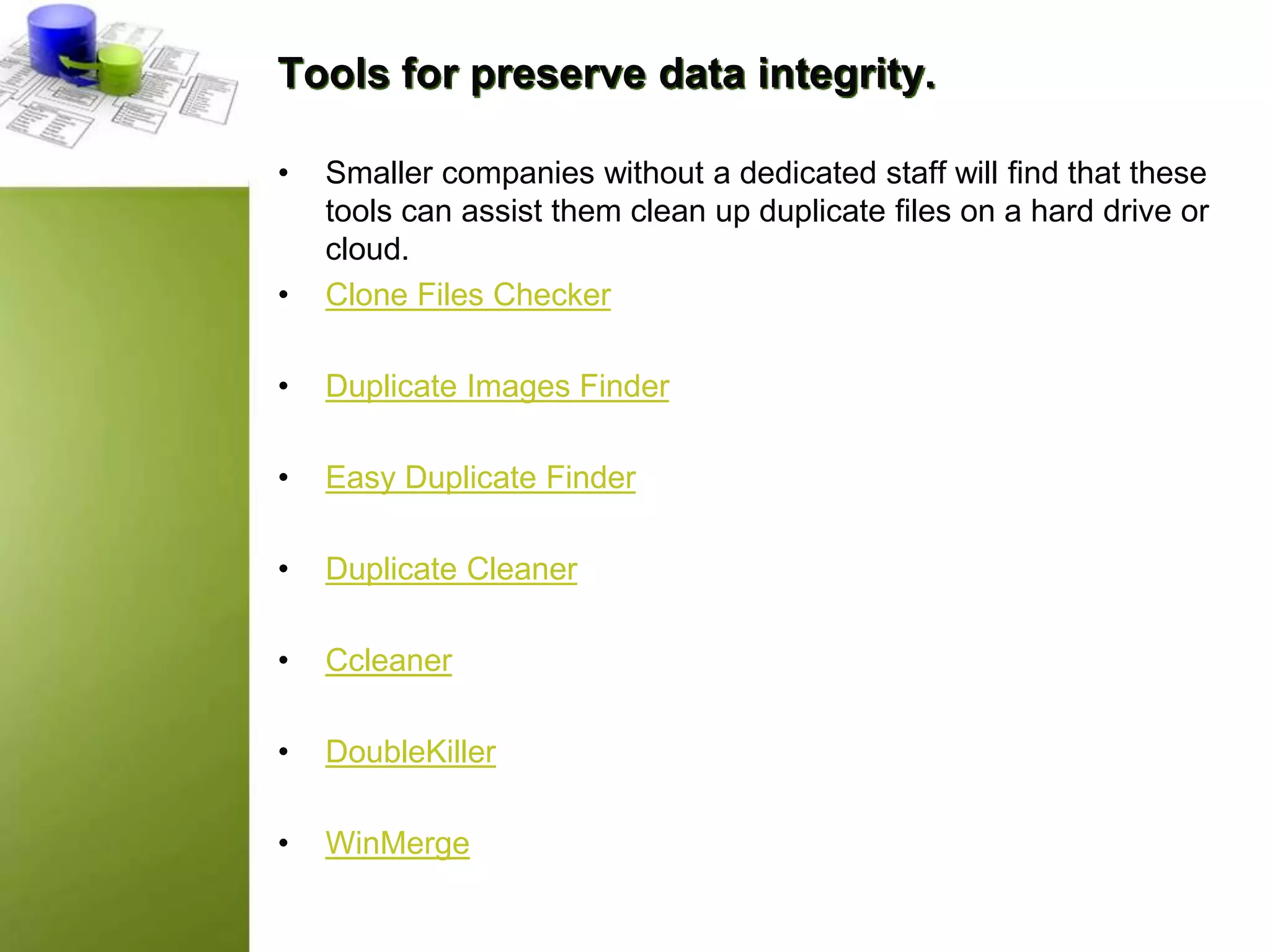 Tools for preserve data integrity.

• Smaller companies without a dedicated staff will find that these tools can assist them clean up duplicate files on a hard drive or cloud.
• Clone Files Checker
• Duplicate Images Finder
• Easy Duplicate Finder
• Duplicate Cleaner
• Ccleaner
• DoubleKiller
• WinMerge